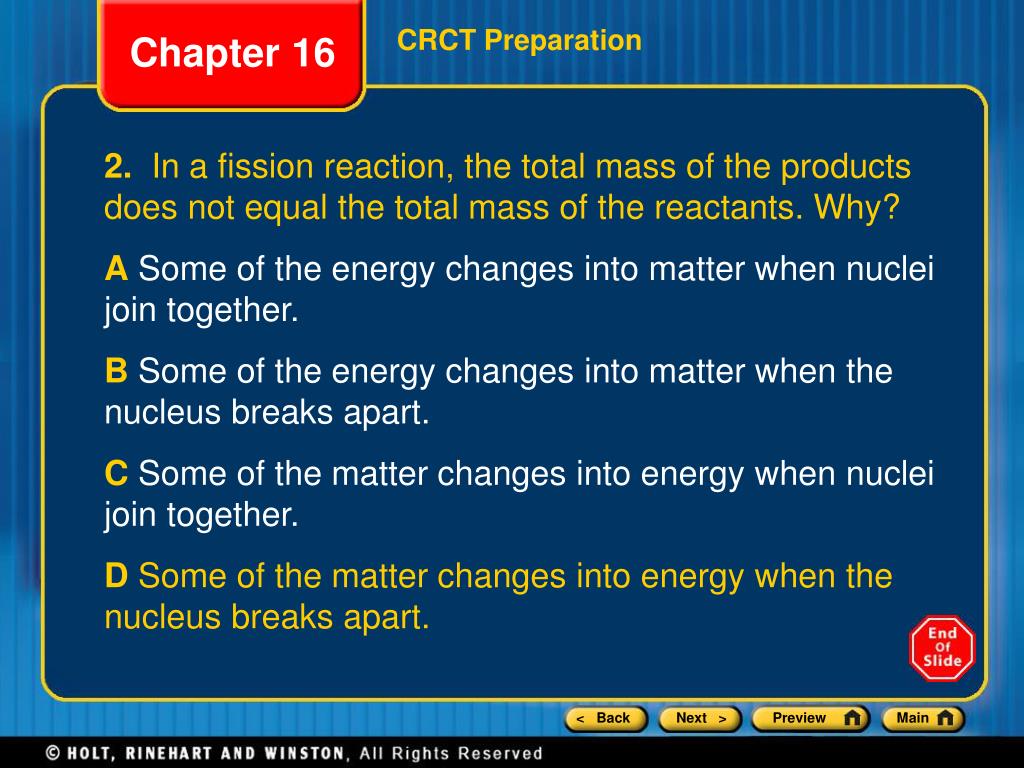 Chapter 16

CRCT Preparation

2. In a fission reaction, the total mass of the products does not equal the total mass of the reactants. Why?

A Some of the energy changes into matter when nuclei join together.

B Some of the energy changes into matter when the nucleus breaks apart.

C Some of the matter changes into energy when nuclei join together.

D Some of the matter changes into energy when the nucleus breaks apart.

End Of Slide

< Back  Next >  Preview  Main

© HOLT, RINEHART AND WINSTON, All Rights Reserved